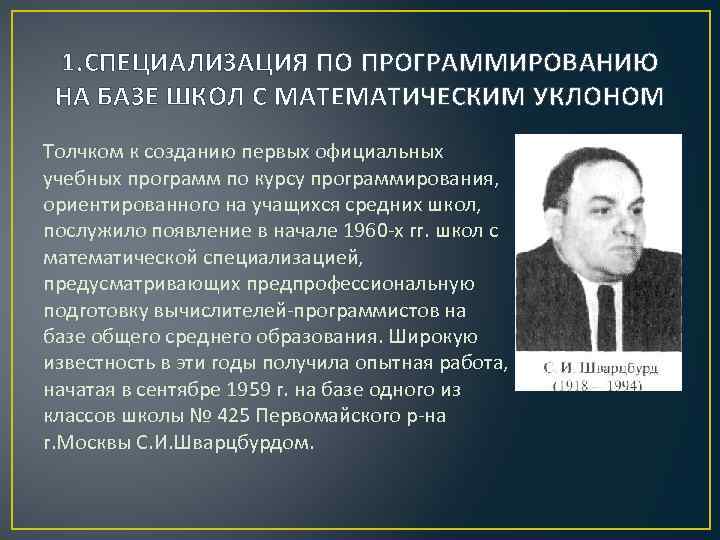 1.СПЕЦИАЛИЗАЦИЯ ПО ПРОГРАММИРОВАНИЮ НА БАЗЕ ШКОЛ С МАТЕМАТИЧЕСКИМ УКЛОНОМ

Толчком к созданию первых официальных учебных программ по курсу программирования, ориентированного на учащихся средних школ, послужило появление в начале 1960-х гг. школ с математической специализацией, предусматривающих предпрофессиональную подготовку вычислителей-программистов на базе общего среднего образования. Широкую известность в эти годы получила опытная работа, начатая в сентябре 1959 г. на базе одного из классов школы № 425 Первомайского р-на г.Москвы С.И.Шварцбурдом.

С. И. Шварцбурд (1918 – 1994)